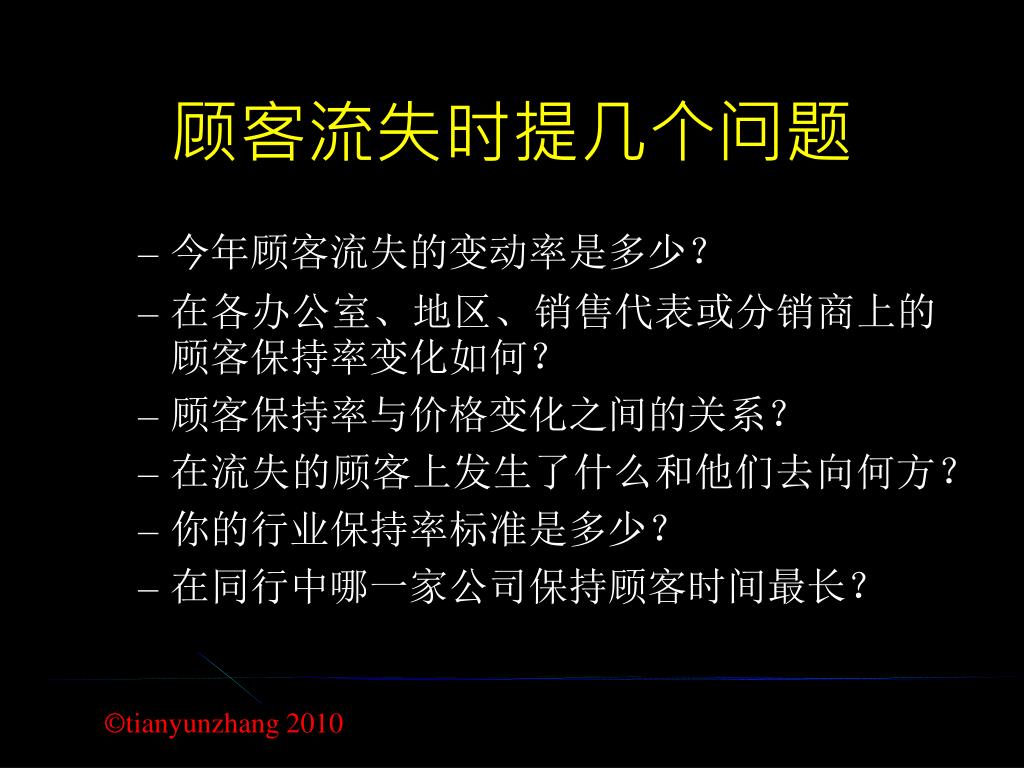 顾客流失时提几个问题

– 今年顾客流失的变动率是多少？
– 在各办公室、地区、销售代表或分销商上的顾客保持率变化如何？
– 顾客保持率与价格变化之间的关系？
– 在流失的顾客上发生了什么和他们去向何方？
– 你的行业保持率标准是多少？
– 在同行中哪一家公司保持顾客时间最长？

©tianyunzhang 2010